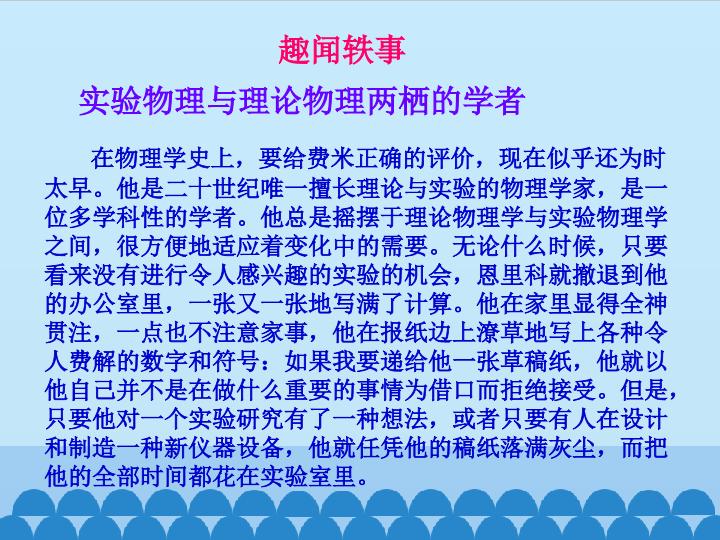 趣闻轶事

实验物理与理论物理两栖的学者

在物理学史上，要给费米正确的评价，现在似乎还为时太早。他是二十世纪唯一擅长理论与实验的物理学家，是一位多学科性的学者。他总是摇摆于理论物理学与实验物理学之间，很方便地适应着变化中的需要。无论什么时候，只要看来没有进行令人感兴趣的实验的机会，恩里科就撤退到他的办公室里，一张又一张地写满了计算。他在家里显得全神贯注，一点也不注意家事，他在报纸边上潦草地写上各种令人费解的数字和符号：如果我要递给他一张草稿纸，他就以他自己并不是在做什么重要的事情为借口而拒绝接受。但是，只要他对一个实验研究有了一种想法，或者只要有人在设计和制造一种新仪器设备，他就任凭他的稿纸落满灰尘，而把他的全部时间都花在实验室里。